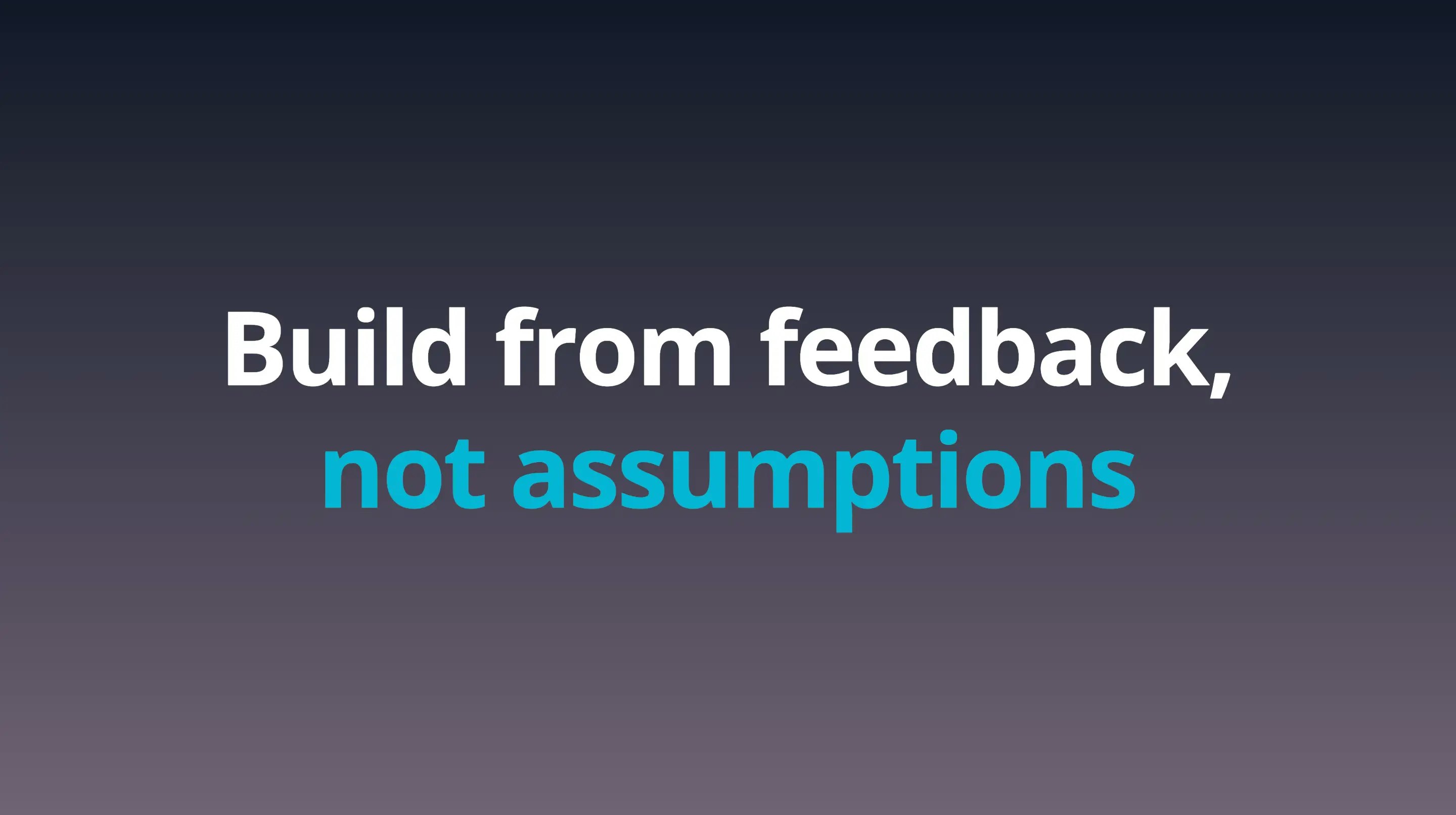 Build from feedback,
not assumptions